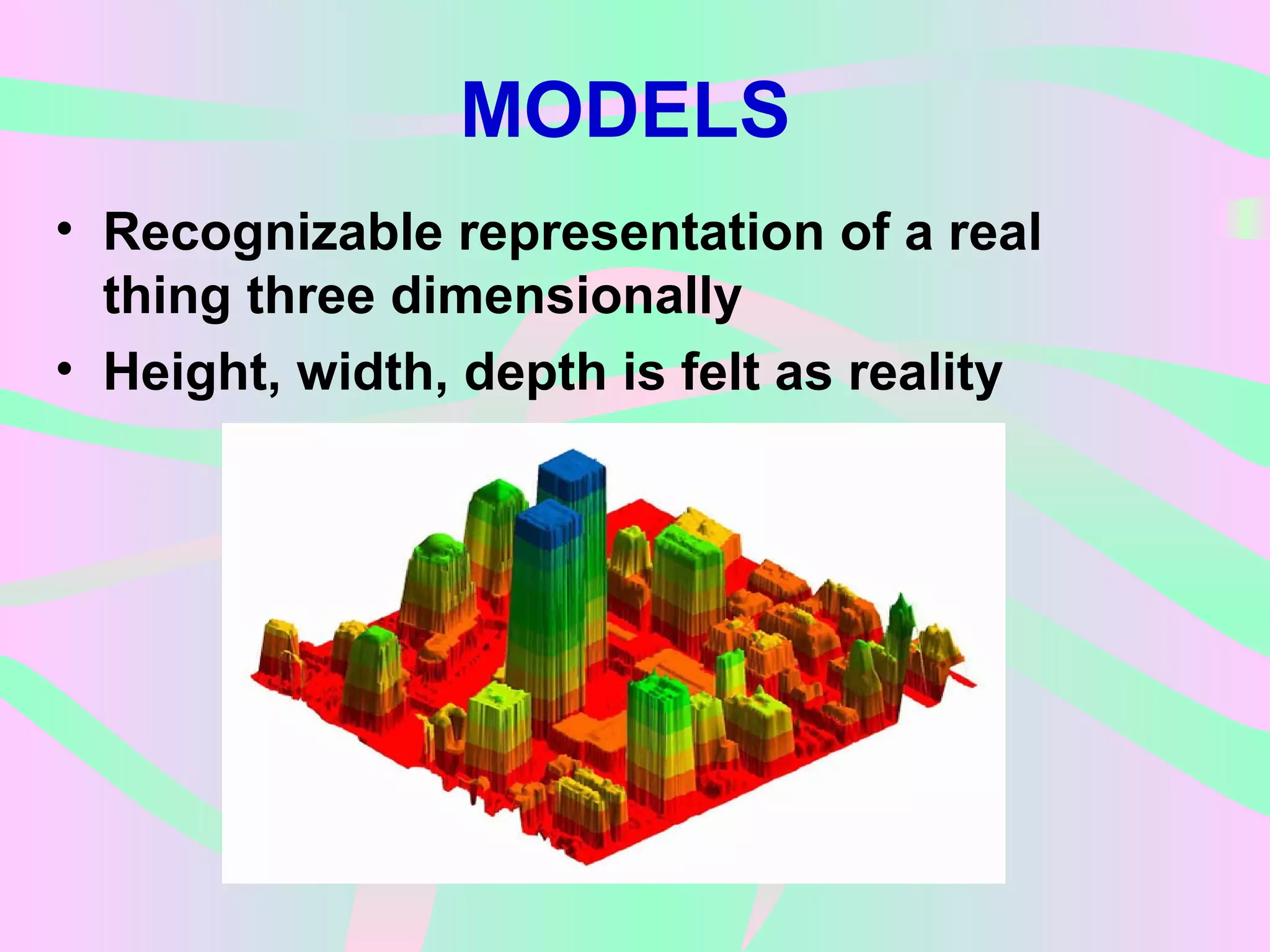 MODELS

• Recognizable representation of a real thing three dimensionally
• Height, width, depth is felt as reality